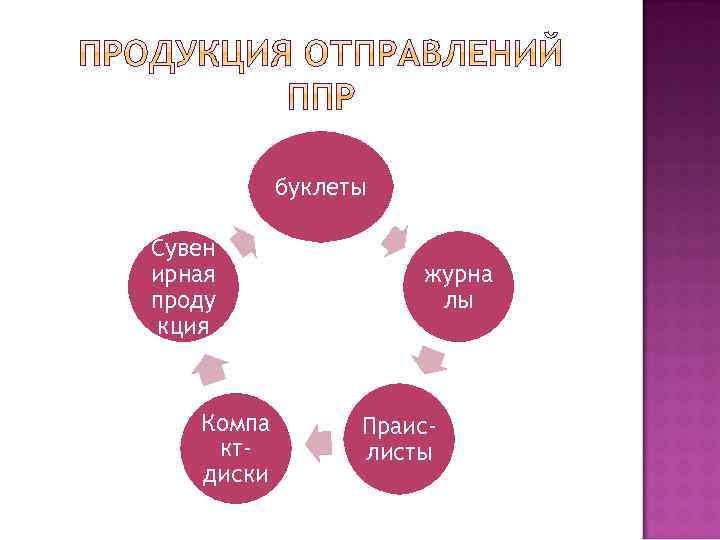 ПРОДУКЦИЯ ОТПРАВЛЕНИЙ ППР

буклеты

журналы

Праис-листы

Компакт-диски

Сувенирная продукция